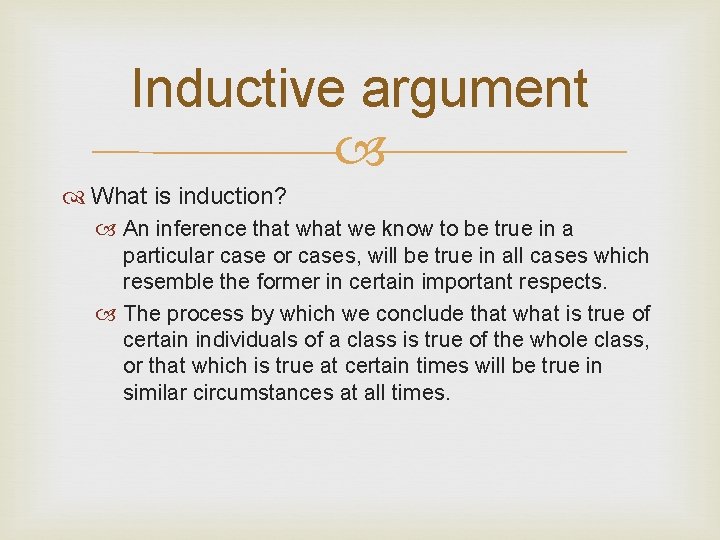 Inductive argument

What is induction?

An inference that what we know to be true in a particular case or cases, will be true in all cases which resemble the former in certain important respects.

The process by which we conclude that what is true of certain individuals of a class is true of the whole class, or that which is true at certain times will be true in similar circumstances at all times.